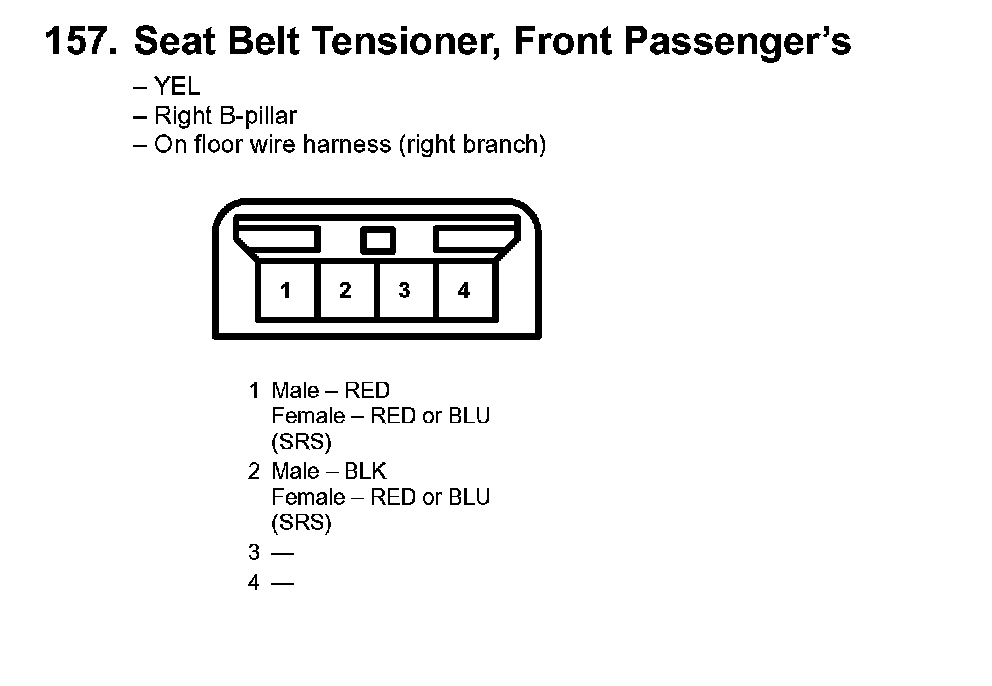 157. Seat Belt Tensioner, Front Passenger's

– YEL
– Right B-pillar
– On floor wire harness (right branch)

1 2 3 4

1 Male – RED
Female – RED or BLU
(SRS)
2 Male – BLK
Female – RED or BLU
(SRS)
3 —
4 —